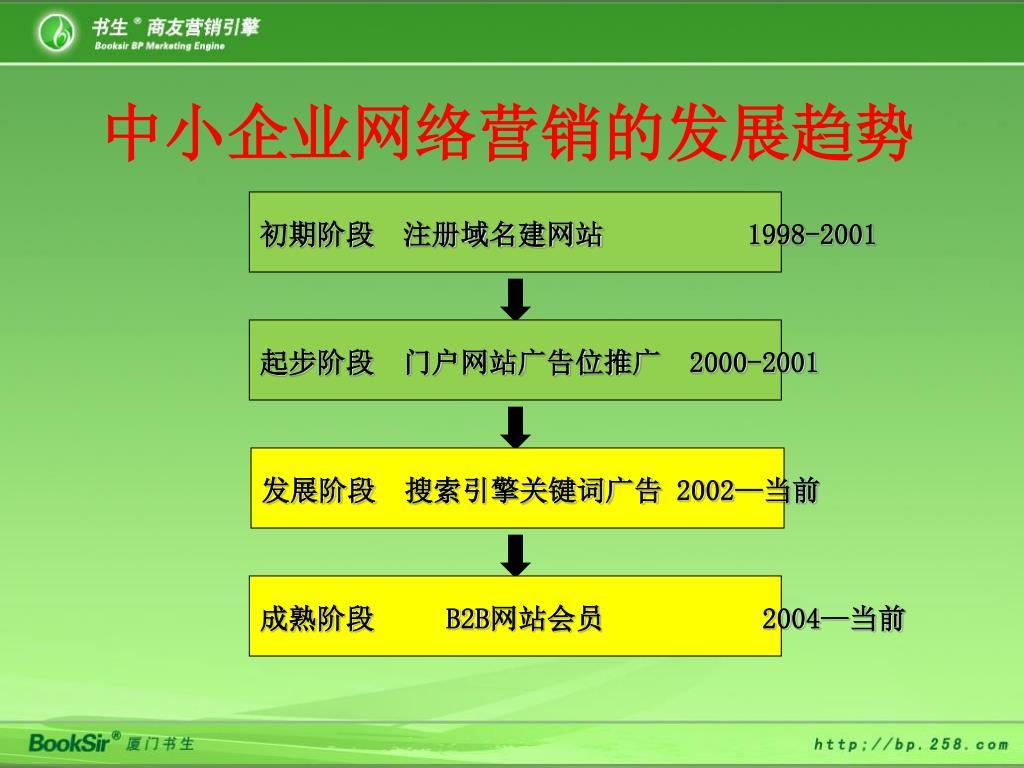 书生® 商友营销引擎
Booksir BP Marketing Engine

中小企业网络营销的发展趋势

初期阶段 注册域名建网站 1998-2001

起步阶段 门户网站广告位推广 2000-2001

发展阶段 搜索引擎关键词广告 2002—当前

成熟阶段 B2B网站会员 2004—当前

BookSir® 厦门书生

http://bp.258.com